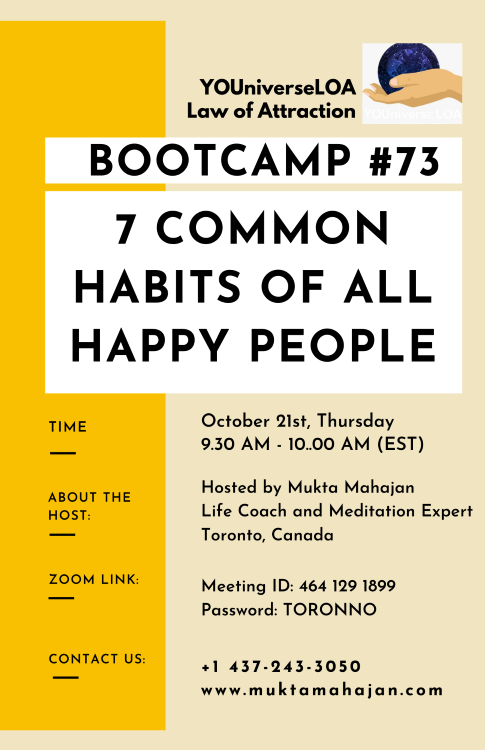 YOUniverseLOA
Law of Attraction

YOUniverse LOA

BOOTCAMP #73

7 COMMON HABITS OF ALL HAPPY PEOPLE

TIME

October 21st, Thursday
9.30 AM - 10..00 AM (EST)

ABOUT THE HOST:

Hosted by Mukta Mahajan
Life Coach and Meditation Expert
Toronto, Canada

ZOOM LINK:

Meeting ID: 464 129 1899
Password: TORONNO

CONTACT US:

+1 437-243-3050
www.muktamahajan.com